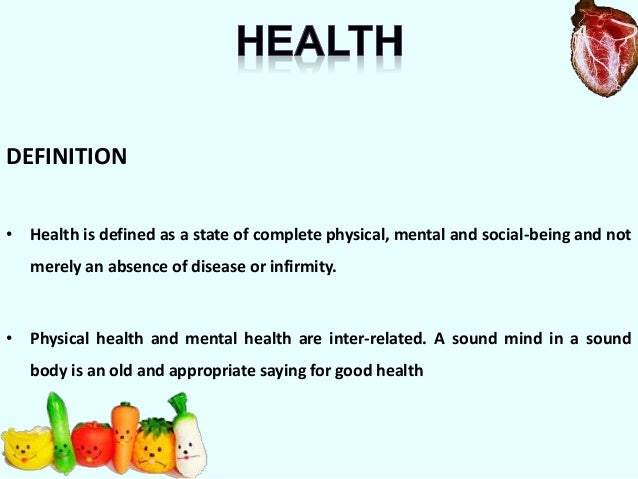 HEALTH

DEFINITION

• Health is defined as a state of complete physical, mental and social-being and not merely an absence of disease or infirmity.

• Physical health and mental health are inter-related. A sound mind in a sound body is an old and appropriate saying for good health